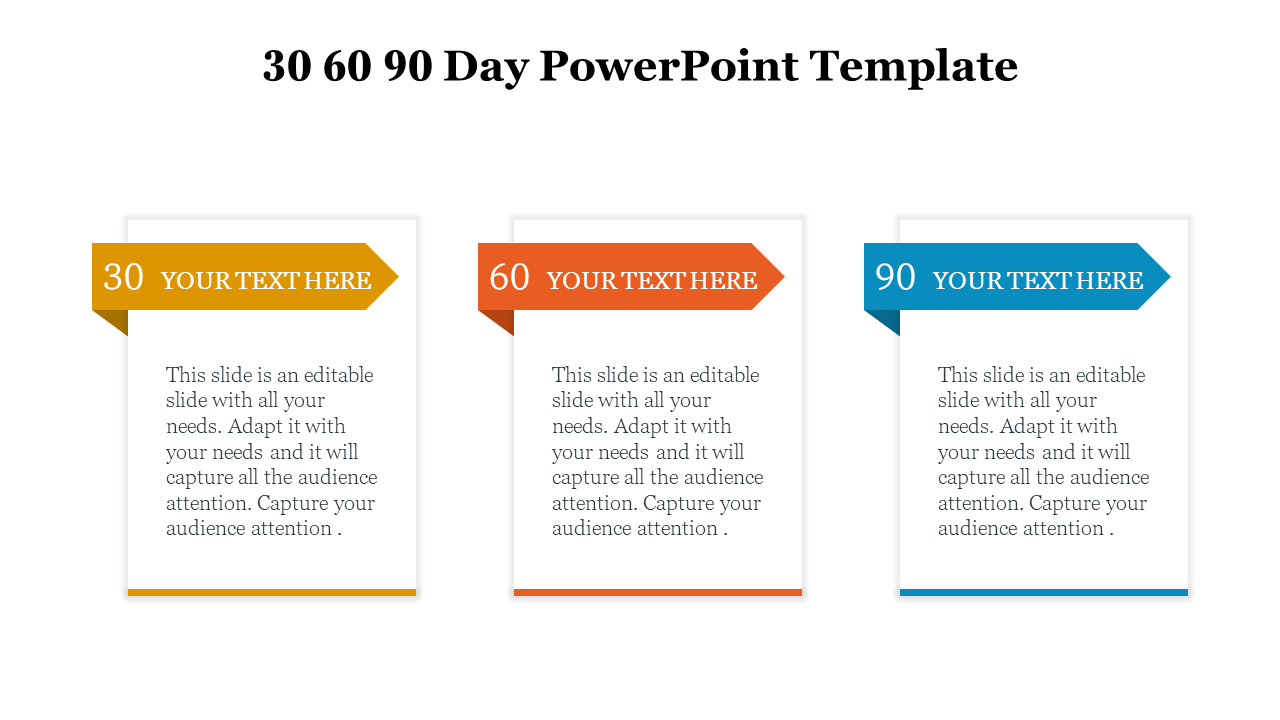 30 60 90 Day PowerPoint Template

30 YOUR TEXT HERE

This slide is an editable slide with all your needs. Adapt it with your needs and it will capture all the audience attention. Capture your audience attention .

60 YOUR TEXT HERE

This slide is an editable slide with all your needs. Adapt it with your needs and it will capture all the audience attention. Capture your audience attention .

90 YOUR TEXT HERE

This slide is an editable slide with all your needs. Adapt it with your needs and it will capture all the audience attention. Capture your audience attention .